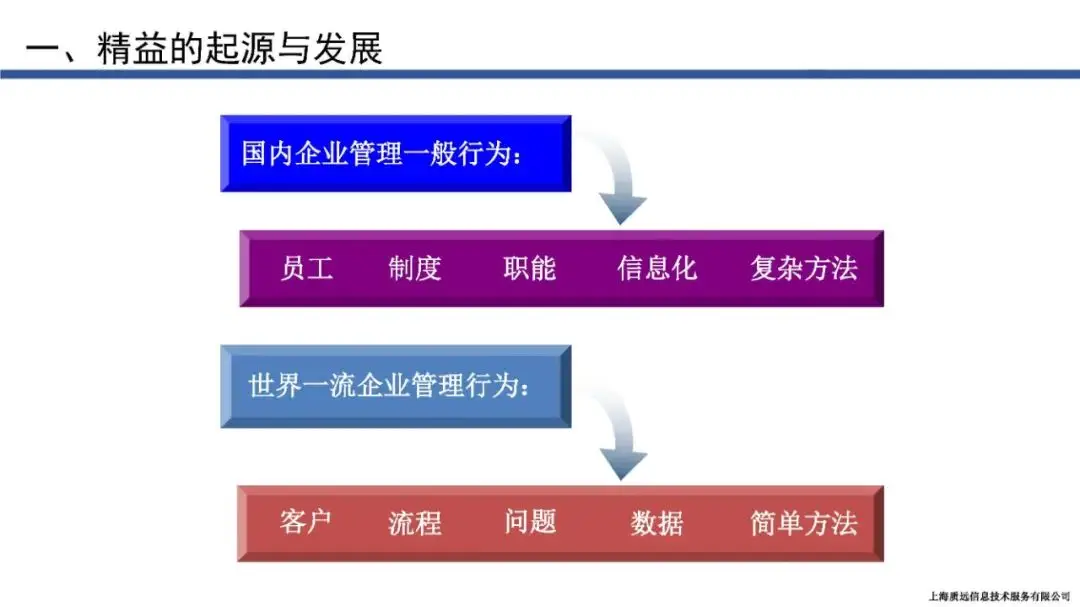 一、精益的起源与发展

国内企业管理一般行为：

员工　制度　职能　信息化　复杂方法

世界一流企业管理行为：

客户　流程　问题　数据　简单方法

上海质远信息技术服务有限公司